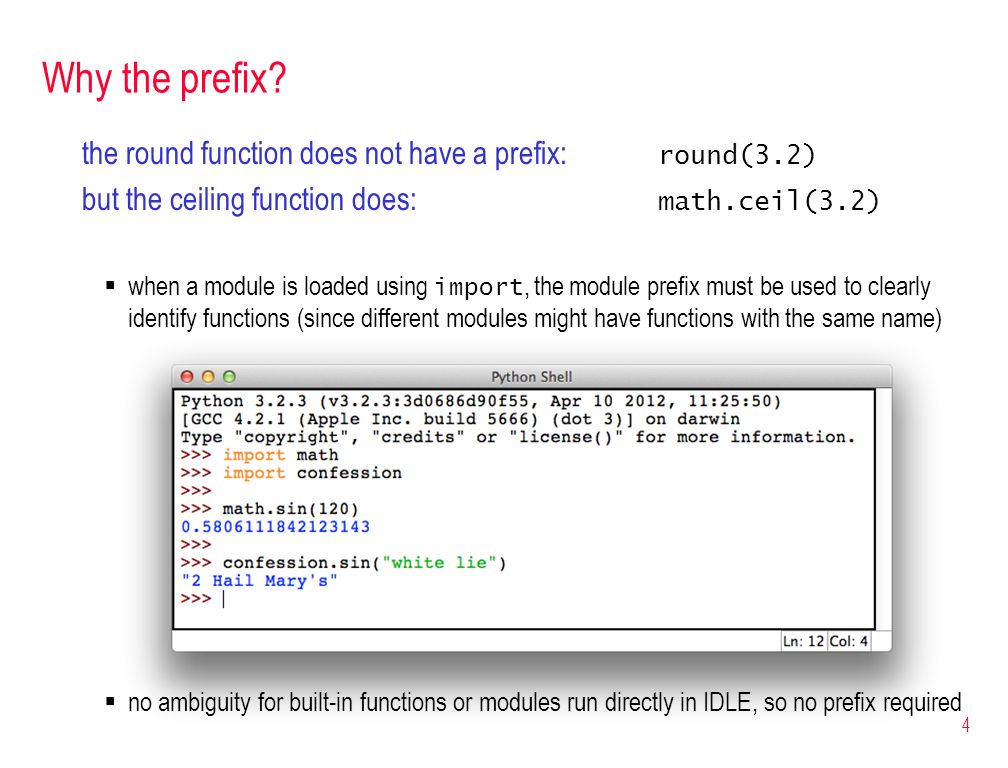 Why the prefix?

the round function does not have a prefix: round(3.2)
but the ceiling function does: math.ceil(3.2)

▪ when a module is loaded using import, the module prefix must be used to clearly identify functions (since different modules might have functions with the same name)

Python Shell

Python 3.2.3 (v3.2.3:3d0686d90f55, Apr 10 2012, 11:25:50)
[GCC 4.2.1 (Apple Inc. build 5666) (dot 3)] on darwin
Type "copyright", "credits" or "license()" for more information.
>>> import math
>>> import confession
>>>
>>> math.sin(120)
0.5806111842123143
>>>
>>> confession.sin("white lie")
"2 Hail Mary's"
>>> |

Ln: 12 Col: 4

▪ no ambiguity for built-in functions or modules run directly in IDLE, so no prefix required

4